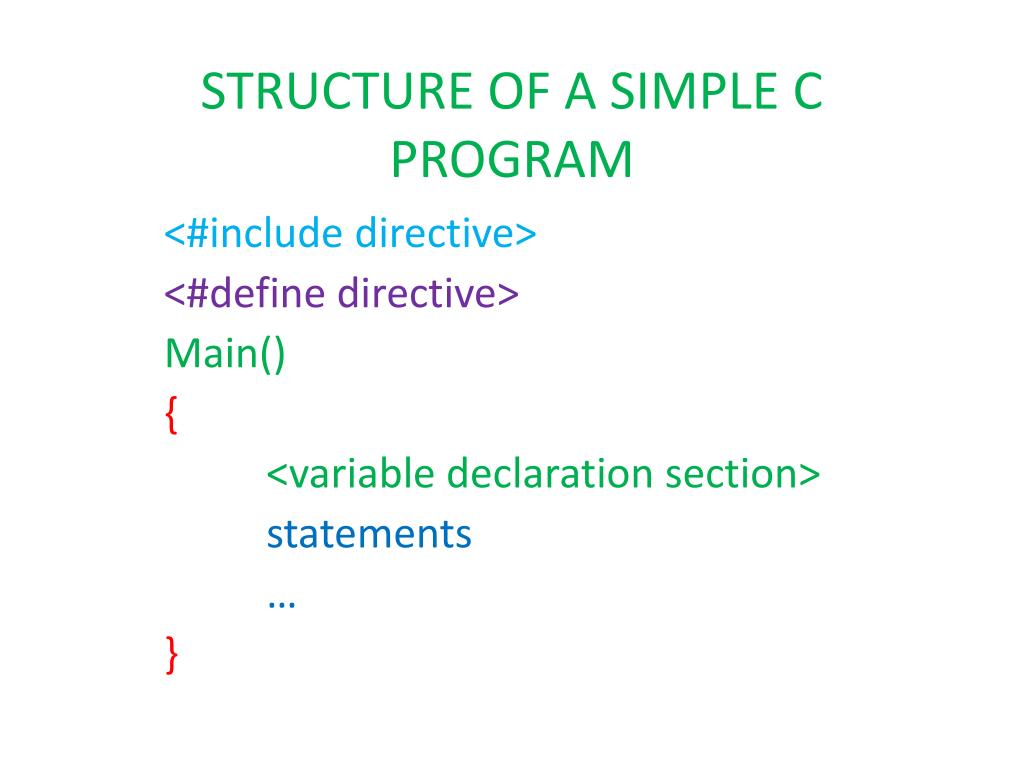 STRUCTURE OF A SIMPLE C PROGRAM

<#include directive>
<#define directive>
Main()
{
<variable declaration section>
statements
…
}